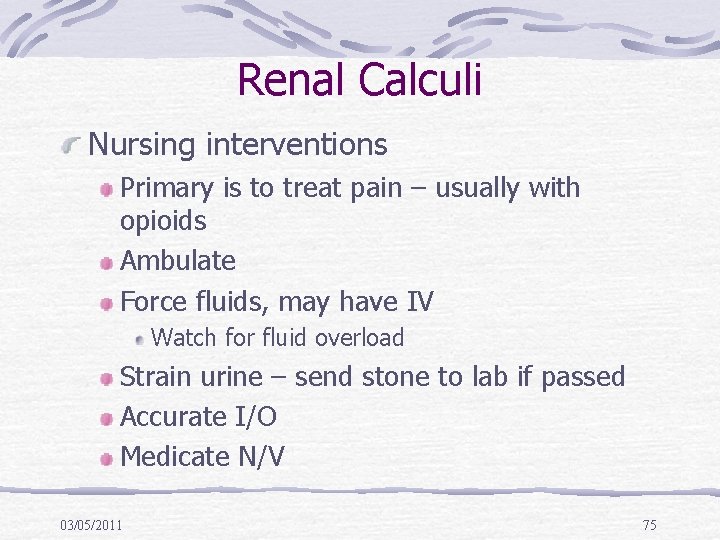 Renal Calculi

Nursing interventions

Primary is to treat pain – usually with opioids

Ambulate

Force fluids, may have IV

Watch for fluid overload

Strain urine – send stone to lab if passed

Accurate I/O

Medicate N/V

03/05/2011

75